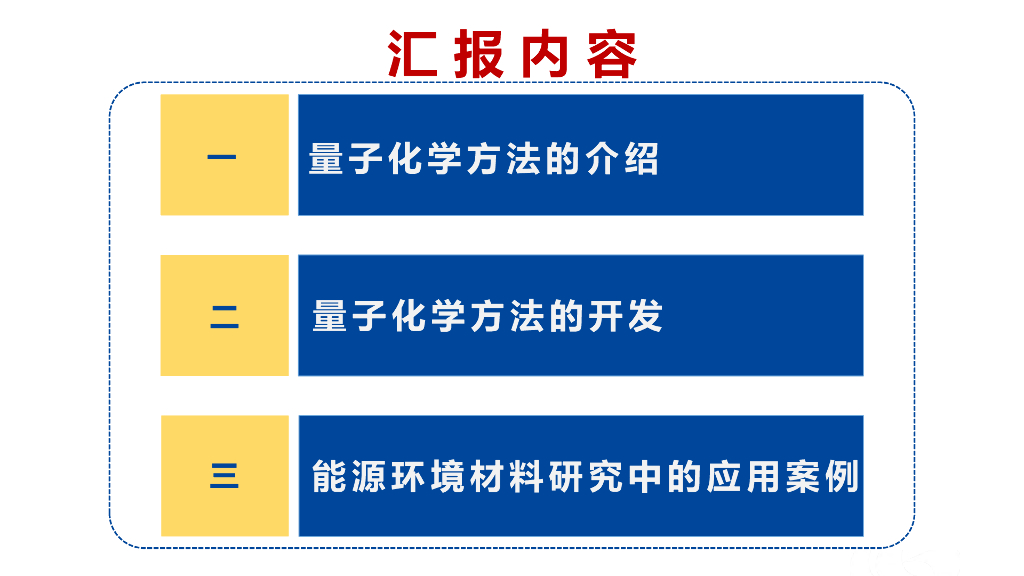 汇报内容

一 量子化学方法的介绍

二 量子化学方法的开发

三 能源环境材料研究中的应用案例